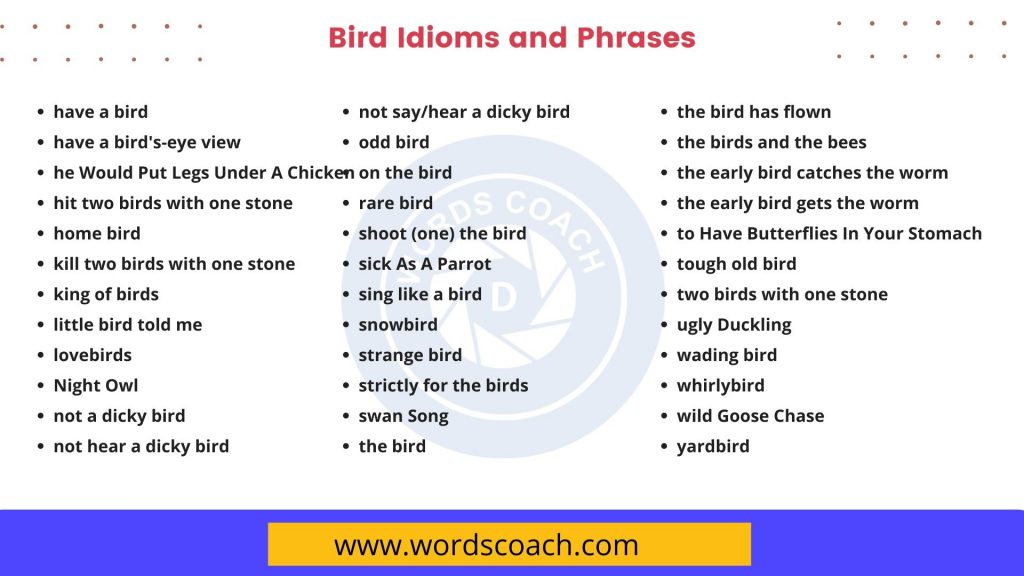 Bird Idioms and Phrases

- have a bird
- have a bird's-eye view
- he Would Put Legs Under A Chicken
- hit two birds with one stone
- home bird
- kill two birds with one stone
- king of birds
- little bird told me
- lovebirds
- Night Owl
- not a dicky bird
- not hear a dicky bird

- not say/hear a dicky bird
- odd bird
- on the bird
- rare bird
- shoot (one) the bird
- sick As A Parrot
- sing like a bird
- snowbird
- strange bird
- strictly for the birds
- swan Song
- the bird

- the bird has flown
- the birds and the bees
- the early bird catches the worm
- the early bird gets the worm
- to Have Butterflies In Your Stomach
- tough old bird
- two birds with one stone
- ugly Duckling
- wading bird
- whirlybird
- wild Goose Chase
- yardbird

WORDS COACH

www.wordscoach.com